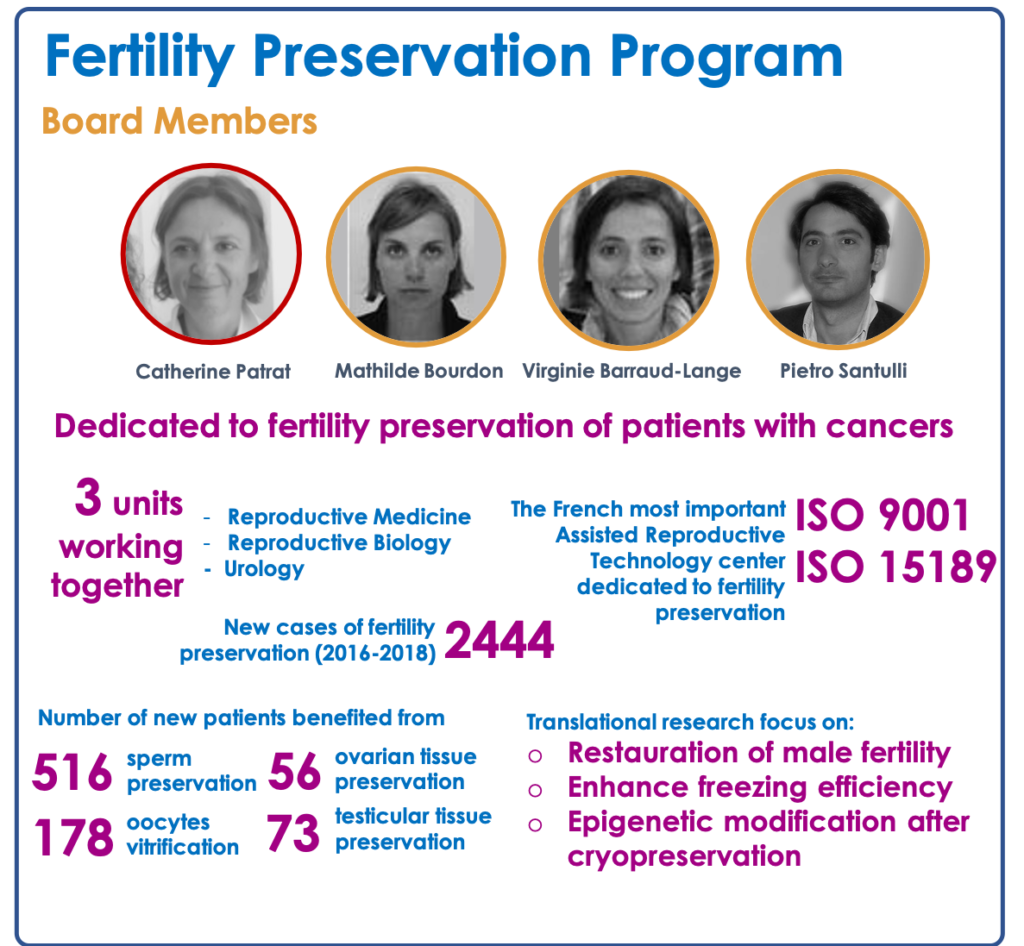 Fertility Preservation Program

Board Members

Catherine Patrat
Mathilde Bourdon
Virginie Barraud-Lange
Pietro Santulli

Dedicated to fertility preservation of patients with cancers

3 units working together

- Reproductive Medicine
- Reproductive Biology
- Urology

The French most important Assisted Reproductive Technology center dedicated to fertility preservation

ISO 9001
ISO 15189

New cases of fertility preservation (2016-2018) 2444

Number of new patients benefited from

516 sperm preservation
56 ovarian tissue preservation
178 oocytes vitrification
73 testicular tissue preservation

Translational research focus on:
○ Restauration of male fertility
○ Enhance freezing efficiency
○ Epigenetic modification after cryopreservation